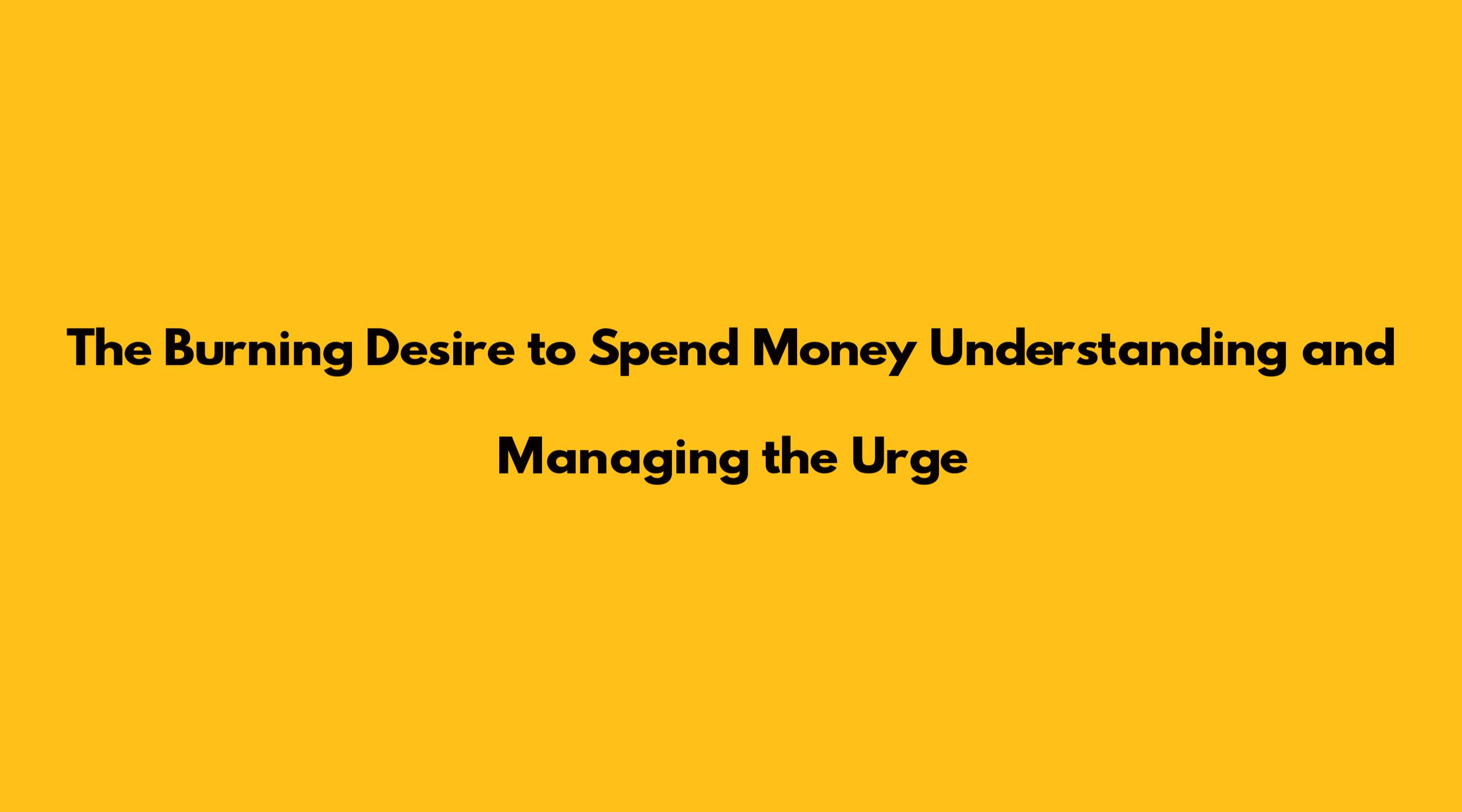 The Burning Desire to Spend Money Understanding and Managing the Urge